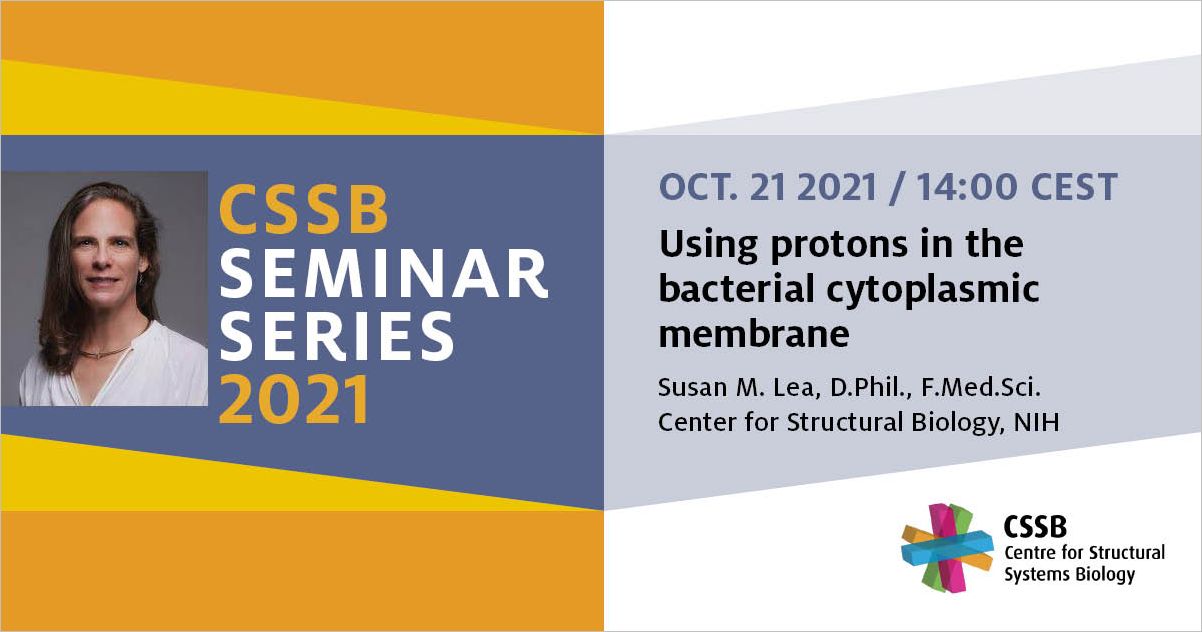 CSSB SEMINAR SERIES 2021

OCT. 21 2021 / 14:00 CEST

Using protons in the bacterial cytoplasmic membrane

Susan M. Lea, D.Phil., F.Med.Sci.
Center for Structural Biology, NIH

CSSB
Centre for Structural Systems Biology